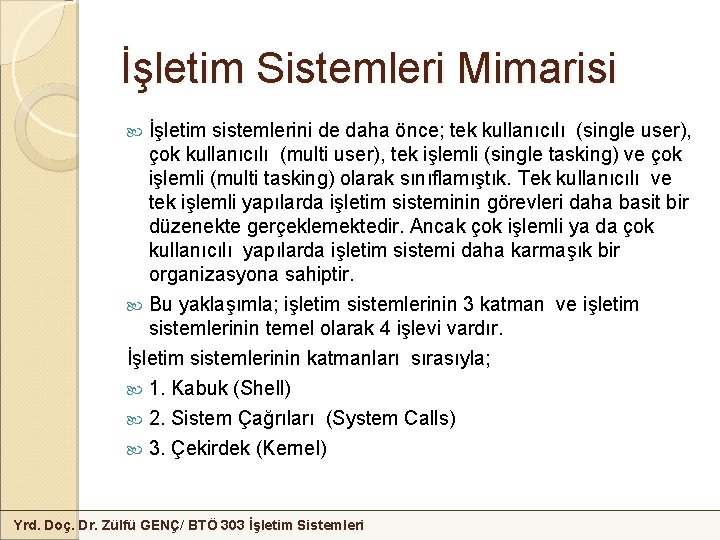 İşletim Sistemleri Mimarisi

İşletim sistemlerini de daha önce; tek kullanıcılı (single user), çok kullanıcılı (multi user), tek işlemli (single tasking) ve çok işlemli (multi tasking) olarak sınıflamıştık. Tek kullanıcılı ve tek işlemli yapılarda işletim sisteminin görevleri daha basit bir düzenekte gerçeklemektedir. Ancak çok işlemli ya da çok kullanıcılı yapılarda işletim sistemi daha karmaşık bir organizasyona sahiptir.

Bu yaklaşımla; işletim sistemlerinin 3 katman ve işletim sistemlerinin temel olarak 4 işlevi vardır.

İşletim sistemlerinin katmanları sırasıyla;

1. Kabuk (Shell)

2. Sistem Çağrıları (System Calls)

3. Çekirdek (Kernel)

Yrd. Doç. Dr. Zülfü GENÇ/ BTÖ 303 İşletim Sistemleri